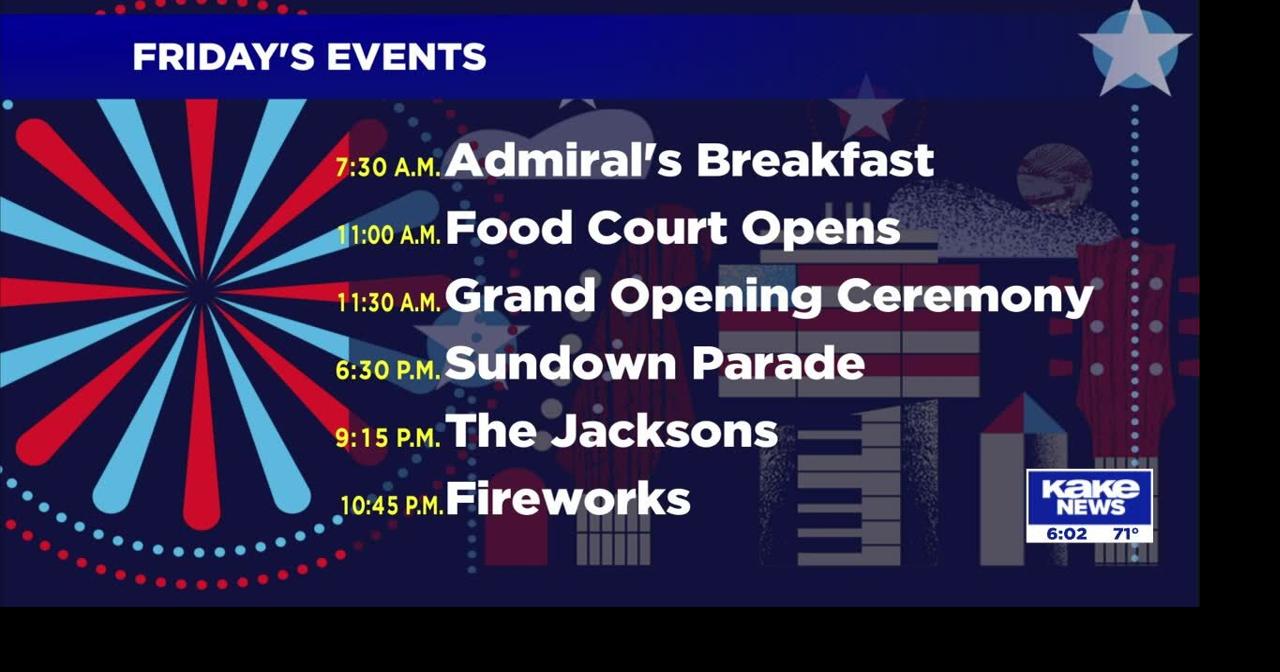 FRIDAY'S EVENTS

7:30 A.M. Admiral's Breakfast
11:00 A.M. Food Court Opens
11:30 A.M. Grand Opening Ceremony
6:30 P.M. Sundown Parade
9:15 P.M. The Jacksons
10:45 P.M. Fireworks

KAKE NEWS
6:02 71°